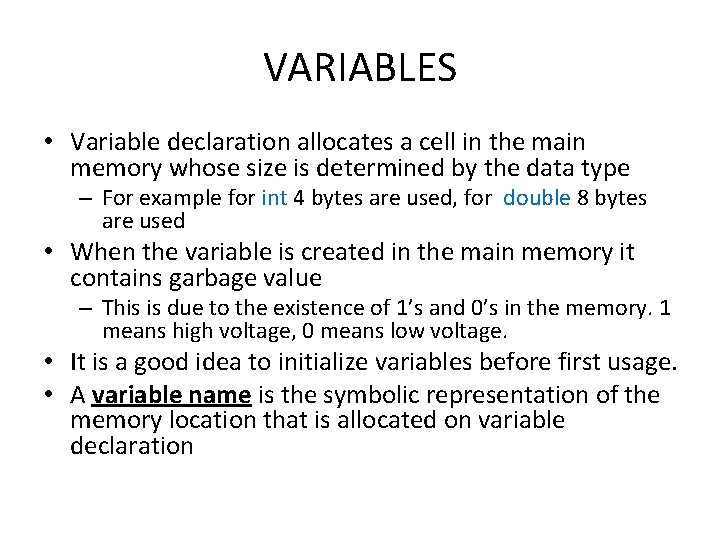 VARIABLES

• Variable declaration allocates a cell in the main memory whose size is determined by the data type

– For example for int 4 bytes are used, for double 8 bytes are used

• When the variable is created in the main memory it contains garbage value

– This is due to the existence of 1's and 0's in the memory. 1 means high voltage, 0 means low voltage.

• It is a good idea to initialize variables before first usage.

• A variable name is the symbolic representation of the memory location that is allocated on variable declaration